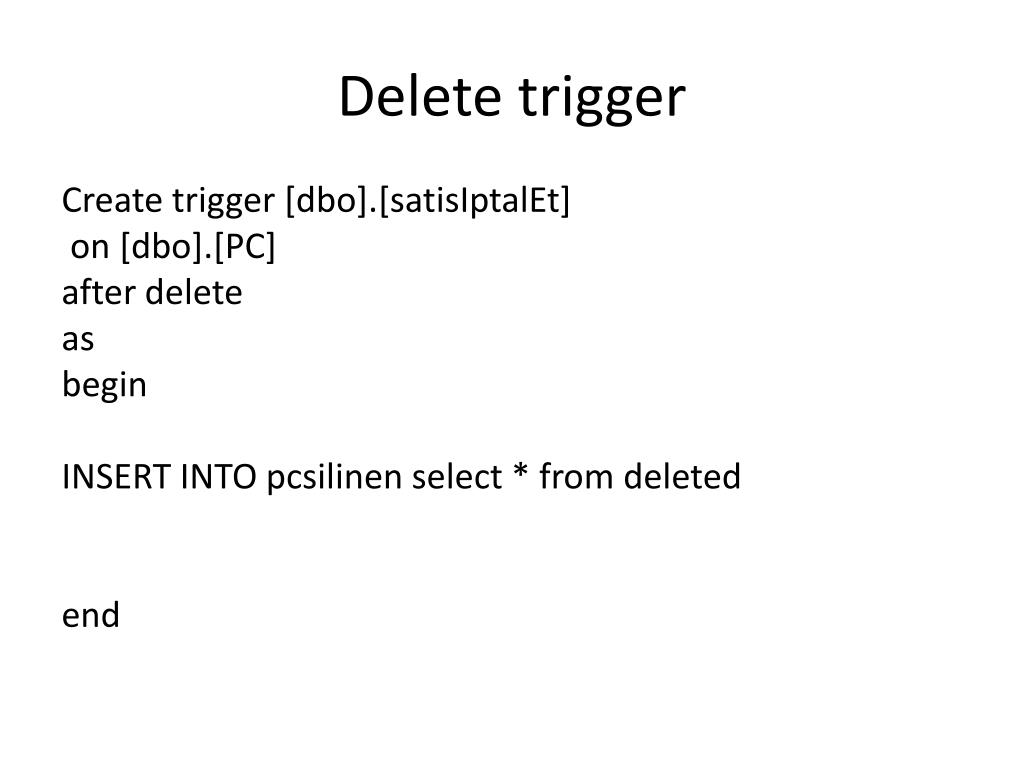 Delete trigger

Create trigger [dbo].[satisIptalEt]
on [dbo].[PC]
after delete
as
begin

INSERT INTO pcsilinen select * from deleted

end